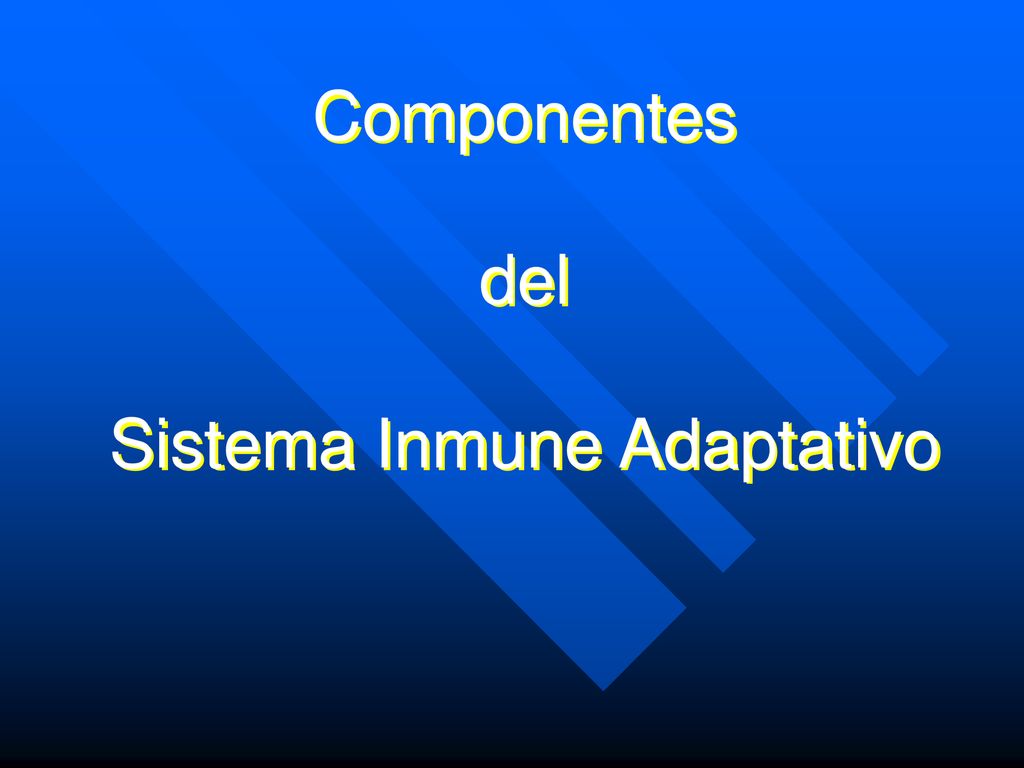 Componentes

del

Sistema Inmune Adaptativo